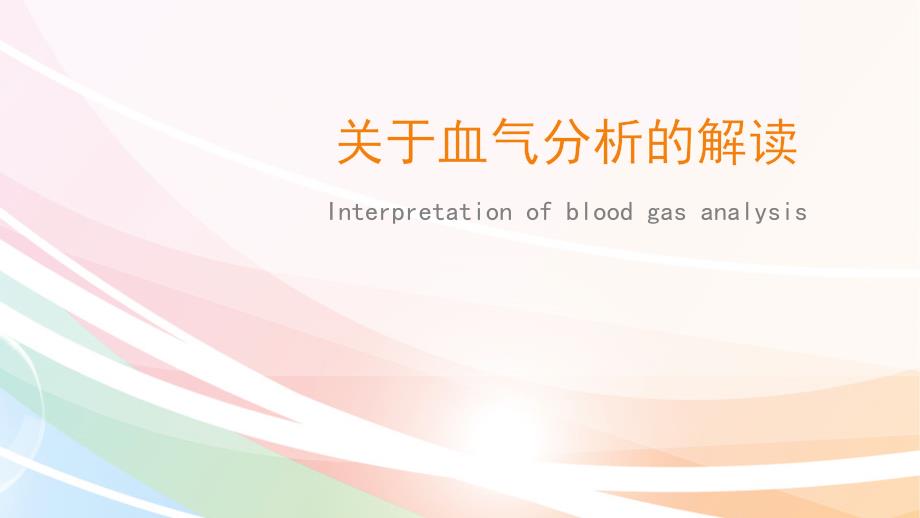 关于血气分析的解读

Interpretation of blood gas analysis